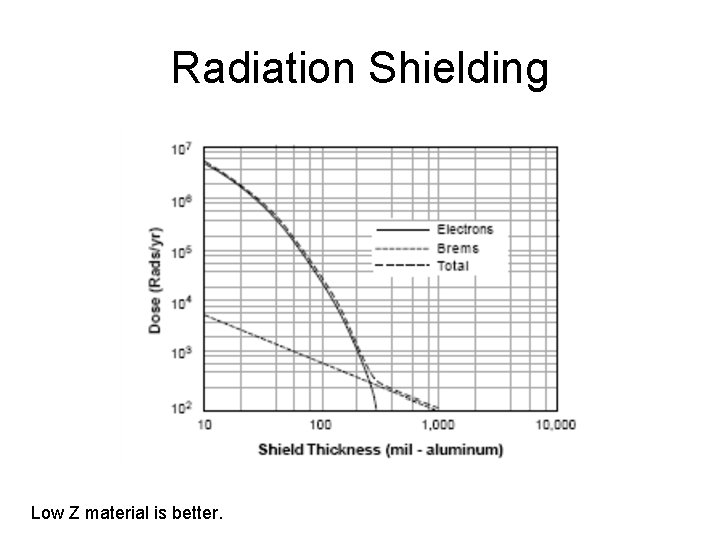 Radiation Shielding

$10^7$
$10^6$
$10^5$
$10^4$
$10^3$
$10^2$

Dose (Rads/yr)

Electrons
Brems
Total

10
100
1,000
10,000

Shield Thickness (mil - aluminum)

Low Z material is better.